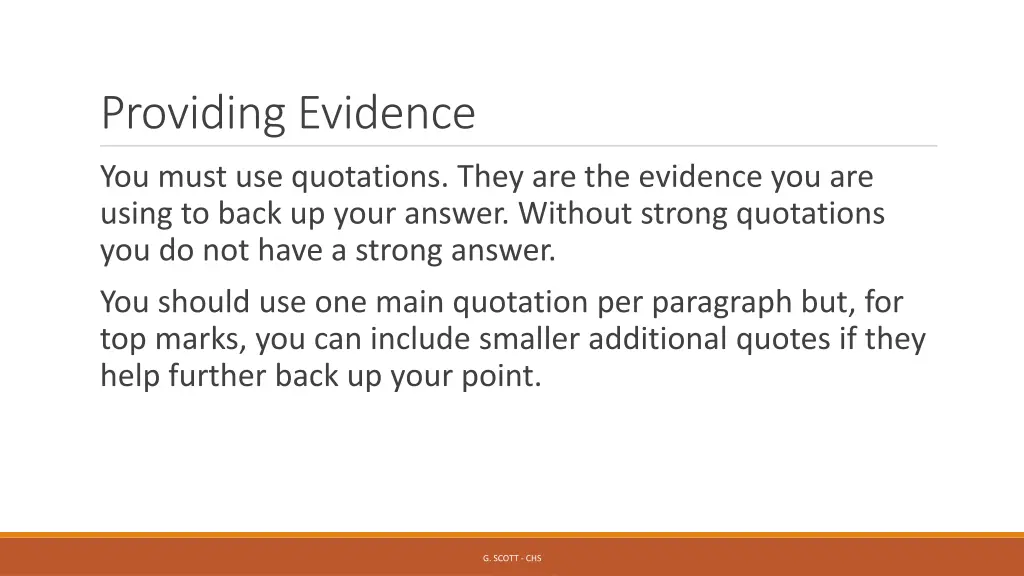 Providing Evidence

You must use quotations. They are the evidence you are using to back up your answer. Without strong quotations you do not have a strong answer.

You should use one main quotation per paragraph but, for top marks, you can include smaller additional quotes if they help further back up your point.

G. SCOTT - CHS